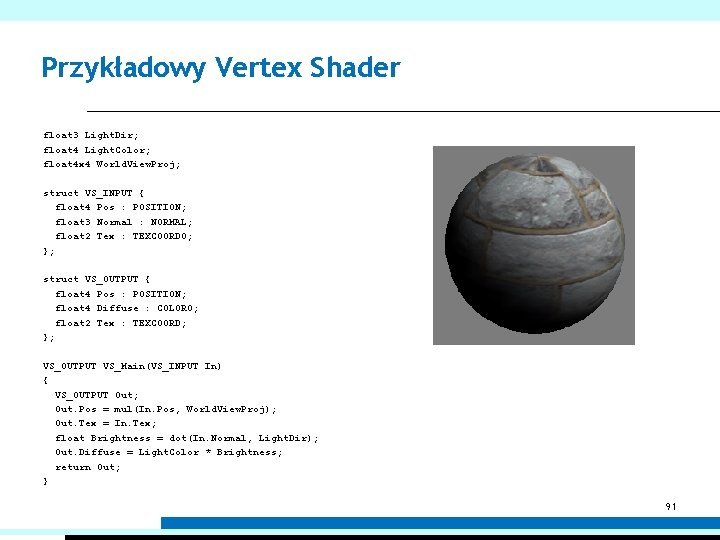 Przykładowy Vertex Shader

float3 LightDir;
float4 LightColor;
float4x4 WorldViewProj;

struct VS_INPUT {
  float4 Pos : POSITION;
  float3 Normal : NORMAL;
  float2 Tex : TEXCOORD0;
};

struct VS_OUTPUT {
  float4 Pos : POSITION;
  float4 Diffuse : COLOR0;
  float2 Tex : TEXCOORD;
};

VS_OUTPUT VS_Main(VS_INPUT In)
{
  VS_OUTPUT Out;
  Out.Pos = mul(In.Pos, WorldViewProj);
  Out.Tex = In.Tex;
  float Brightness = dot(In.Normal, LightDir);
  Out.Diffuse = LightColor * Brightness;
  return Out;
}

91